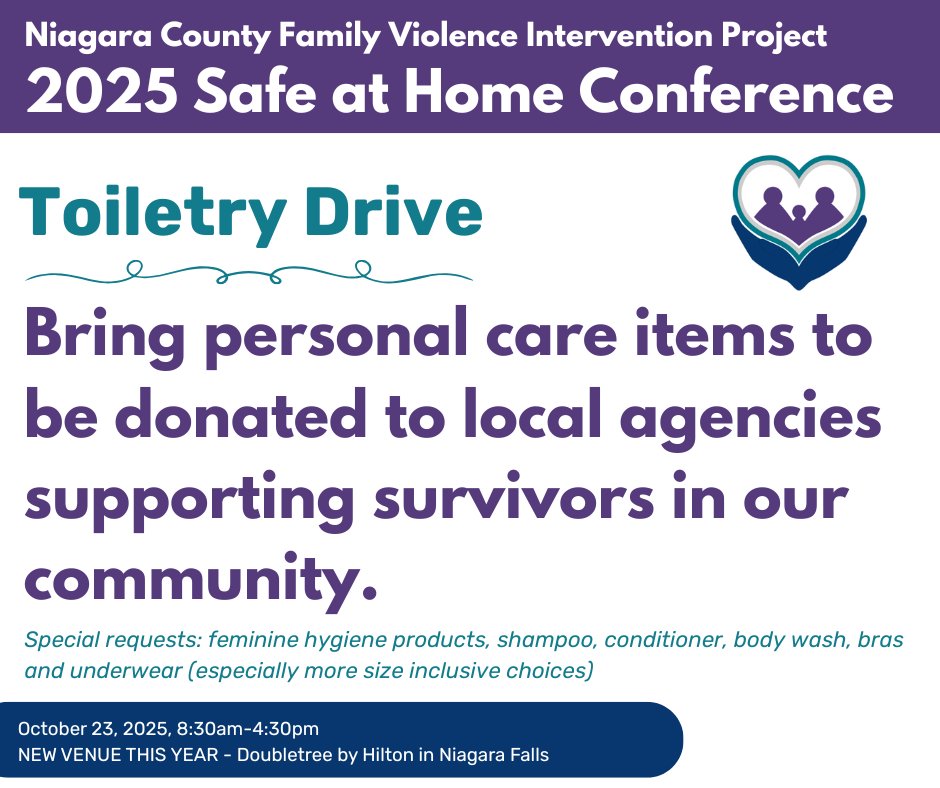 Niagara County Family Violence Intervention Project
2025 Safe at Home Conference

Toiletry Drive

Bring personal care items to be donated to local agencies supporting survivors in our community.

Special requests: feminine hygiene products, shampoo, conditioner, body wash, bras and underwear (especially more size inclusive choices)

October 23, 2025, 8:30am-4:30pm
NEW VENUE THIS YEAR - Doubletree by Hilton in Niagara Falls